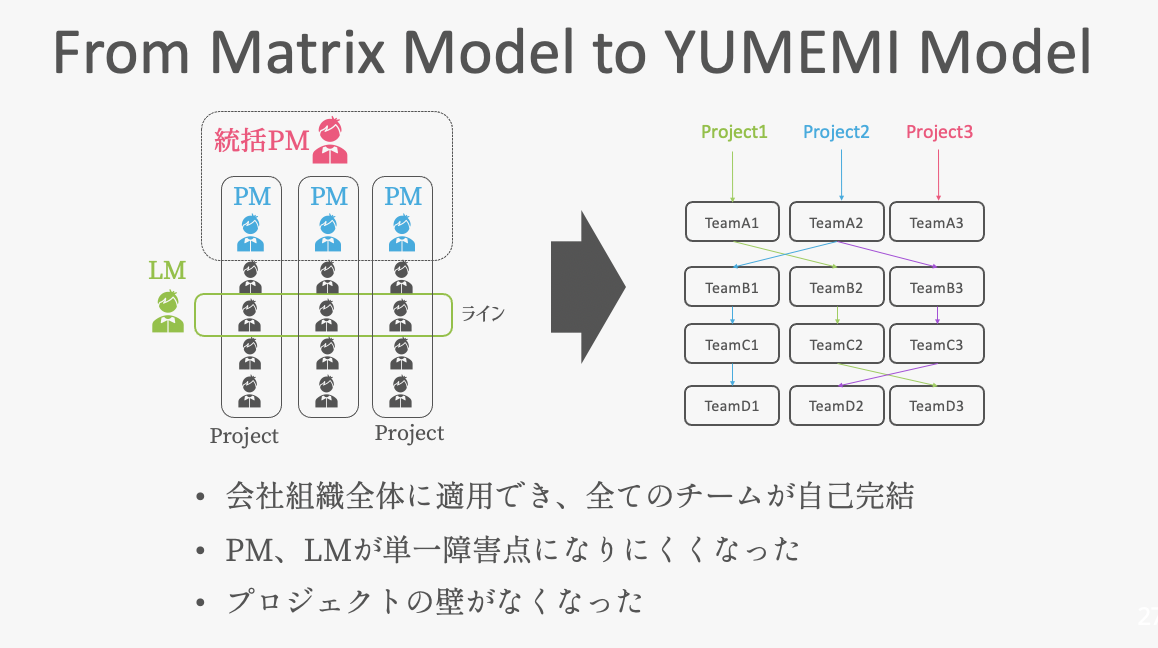 From Matrix Model to YUMEMI Model

統括PM

PM PM PM

LM

ライン

Project Project

Project1 Project2 Project3

TeamA1 TeamA2 TeamA3

TeamB1 TeamB2 TeamB3

TeamC1 TeamC2 TeamC3

TeamD1 TeamD2 TeamD3

• 会社組織全体に適用でき、全てのチームが自己完結
• PM、LMが単一障害点になりにくくなった
• プロジェクトの壁がなくなった

22